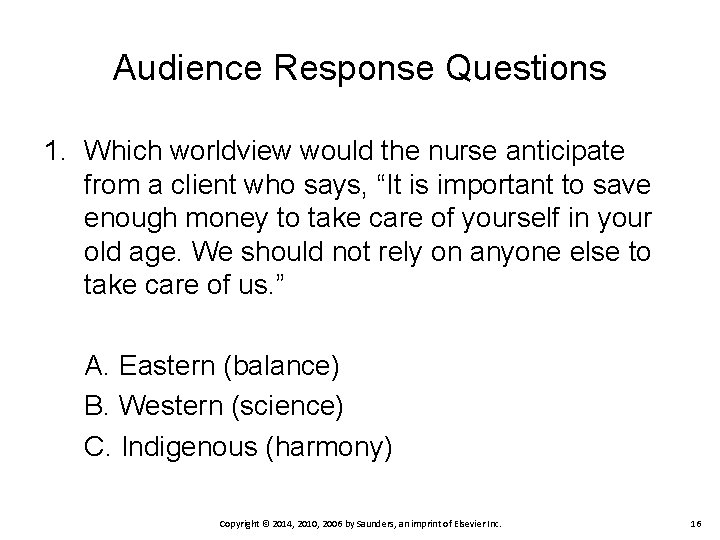 Audience Response Questions

1. Which worldview would the nurse anticipate from a client who says, “It is important to save enough money to take care of yourself in your old age. We should not rely on anyone else to take care of us.”

A. Eastern (balance)
B. Western (science)
C. Indigenous (harmony)

Copyright © 2014, 2010, 2006 by Saunders, an imprint of Elsevier Inc. 16